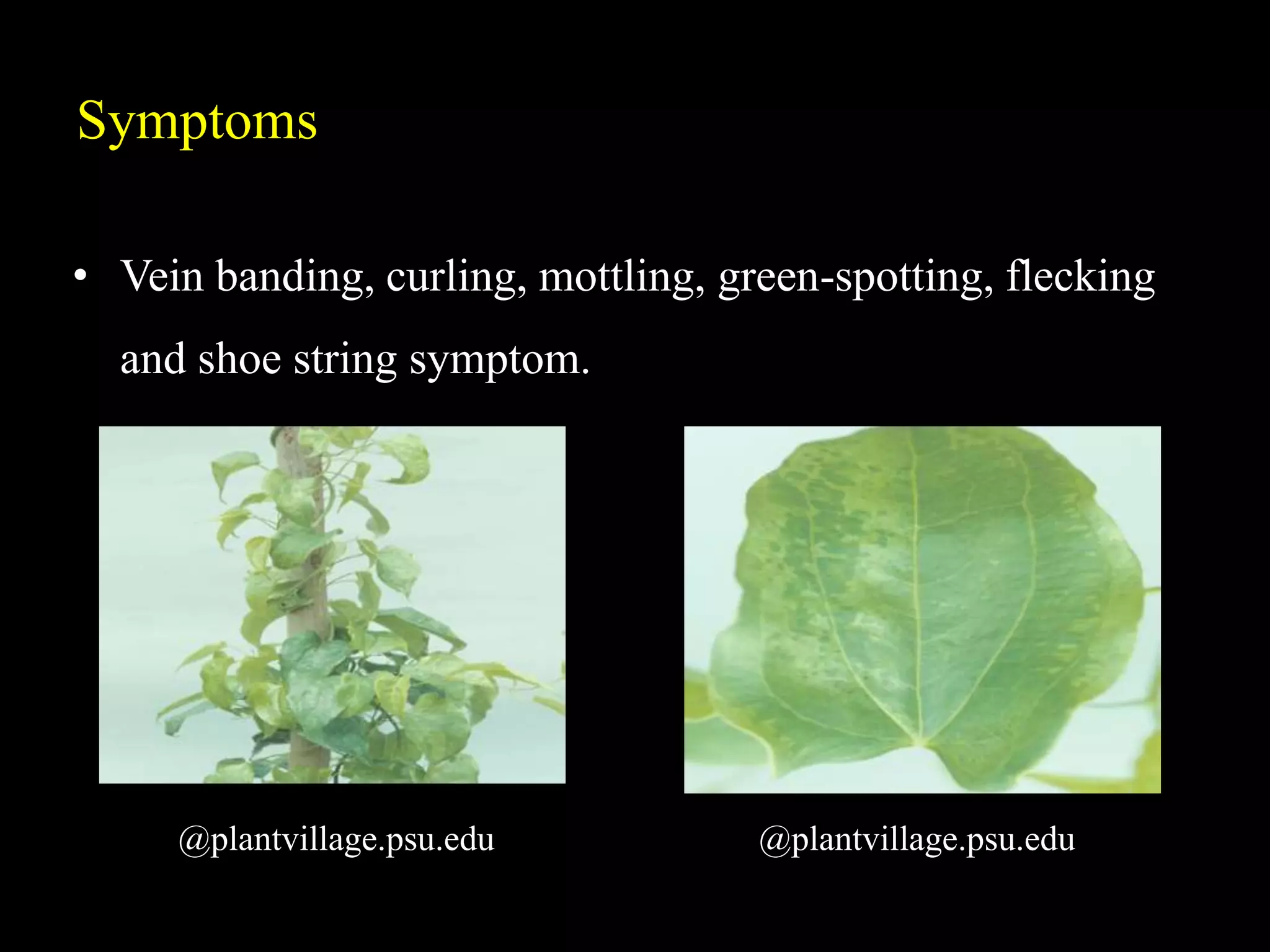 Symptoms

• Vein banding, curling, mottling, green-spotting, flecking and shoe string symptom.

@plantvillage.psu.edu

@plantvillage.psu.edu